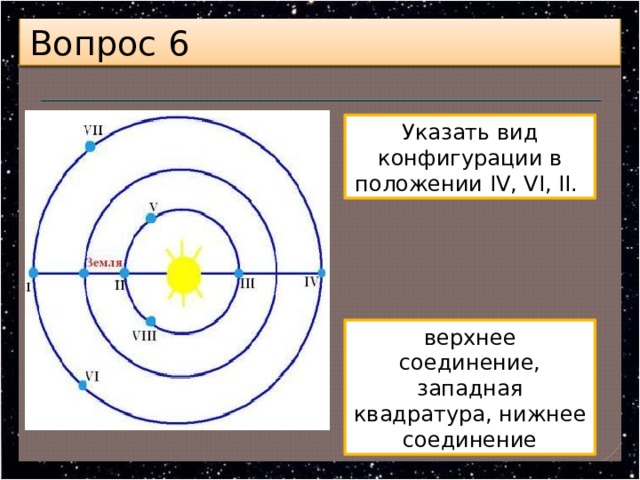 Вопрос 6

VII

V

Земля

I

II

III

IV

VIII

VI

Указать вид конфигурации в положении IV, VI, II.

верхнее соединение, западная квадратура, нижнее соединение